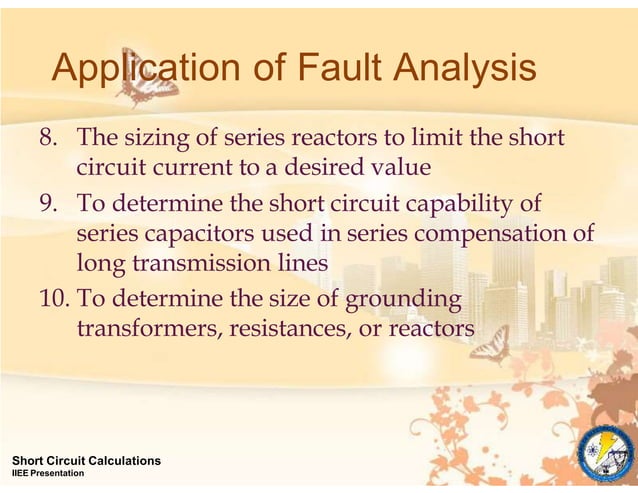 Application of Fault Analysis

8. The sizing of series reactors to limit the short circuit current to a desired value

9. To determine the short circuit capability of series capacitors used in series compensation of long transmission lines

10. To determine the size of grounding transformers, resistances, or reactors

Short Circuit Calculations
IIEE Presentation